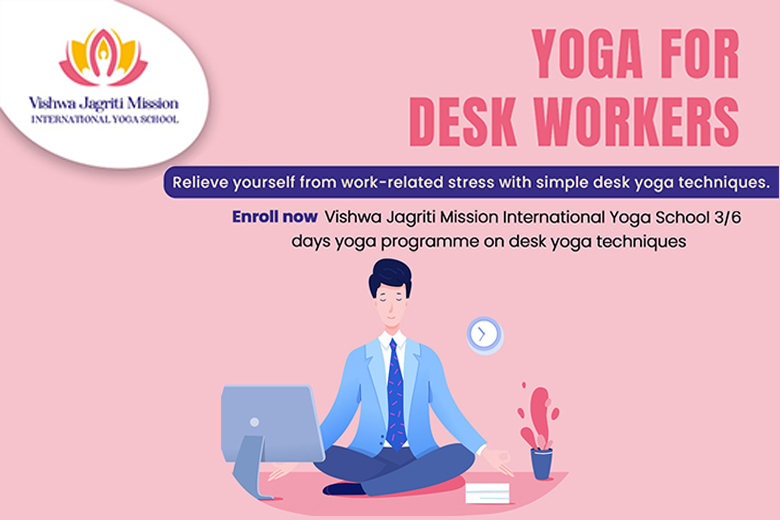 Vishwa Jagriti Mission
INTERNATIONAL YOGA SCHOOL

YOGA FOR DESK WORKERS

Relieve yourself from work-related stress with simple desk yoga techniques.

Enroll now Vishwa Jagriti Mission International Yoga School 3/6 days yoga programme on desk yoga techniques